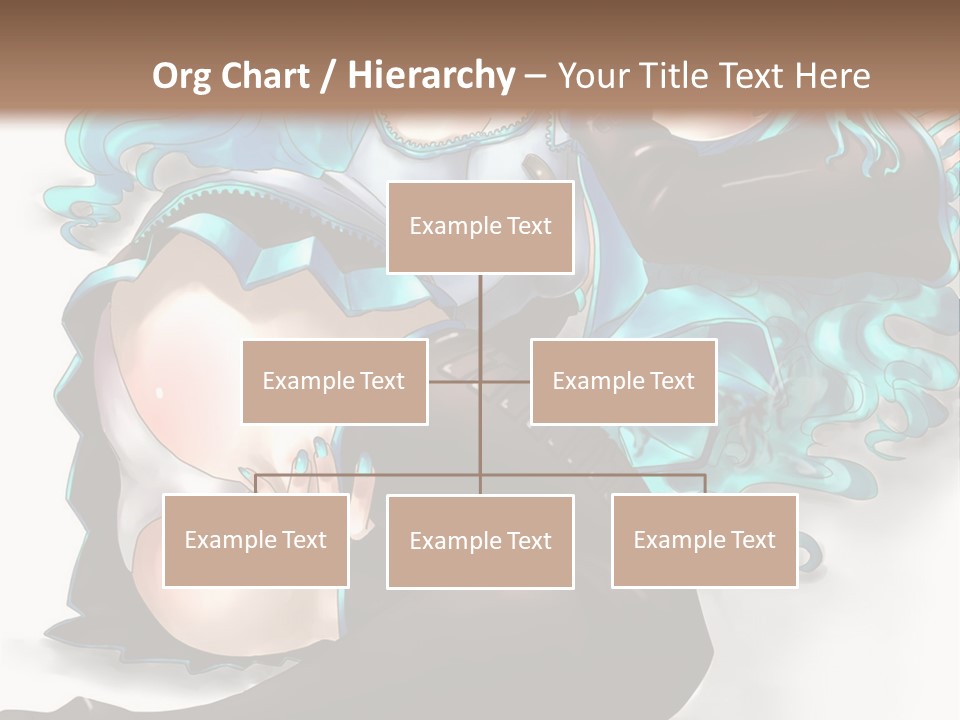 Org Chart / Hierarchy – Your Title Text Here

Example Text

Example Text

Example Text

Example Text

Example Text

Example Text